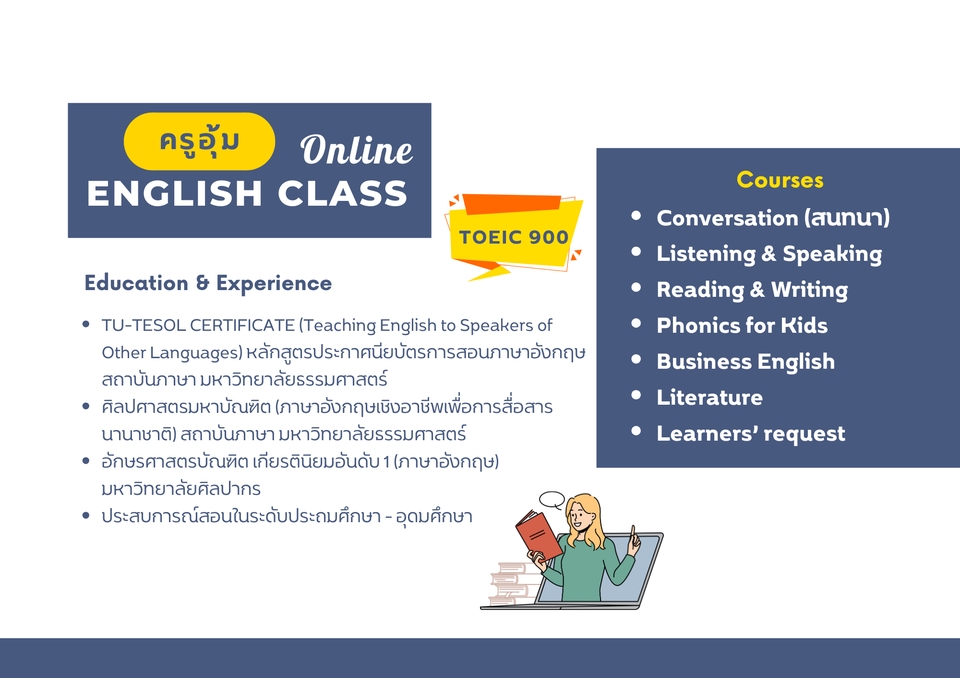 ครูอุ้ม Online
ENGLISH CLASS

TOEIC 900

Education & Experience

- TU-TESOL CERTIFICATE (Teaching English to Speakers of Other Languages) หลักสูตรประกาศนียบัตรการสอนภาษาอังกฤษ สถาบันภาษา มหาวิทยาลัยธรรมศาสตร์
- ศิลปศาสตรมหาบัณฑิต (ภาษาอังกฤษเชิงอาชีพเพื่อการสื่อสารนานาชาติ) สถาบันภาษา มหาวิทยาลัยธรรมศาสตร์
- อักษรศาสตรบัณฑิต เกียรตินิยมอันดับ 1 (ภาษาอังกฤษ) มหาวิทยาลัยศิลปากร
- ประสบการณ์สอนในระดับประถมศึกษา - อุดมศึกษา

Courses

- Conversation (สนทนา)
- Listening & Speaking
- Reading & Writing
- Phonics for Kids
- Business English
- Literature
- Learners' request